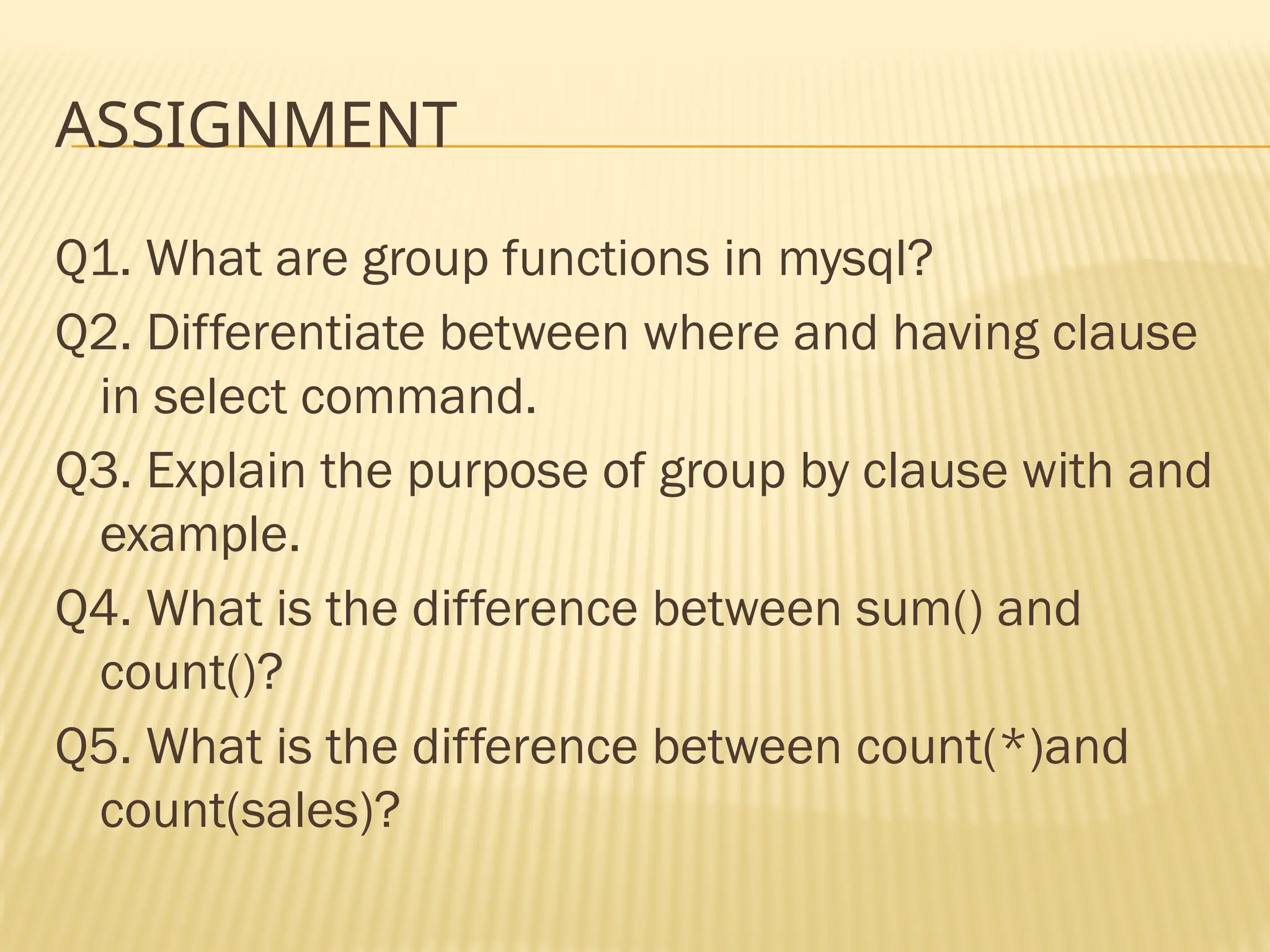 ASSIGNMENT

Q1. What are group functions in mysql?

Q2. Differentiate between where and having clause in select command.

Q3. Explain the purpose of group by clause with and example.

Q4. What is the difference between sum() and count()?

Q5. What is the difference between count(*)and count(sales)?